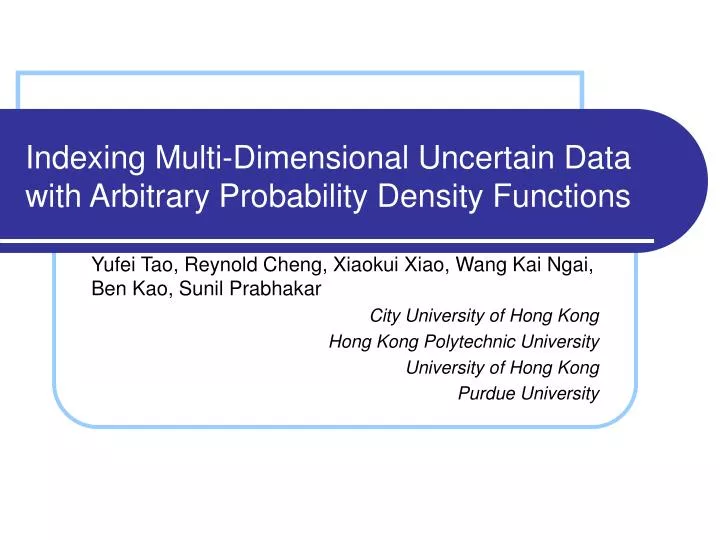 Indexing Multi-Dimensional Uncertain Data with Arbitrary Probability Density Functions

Yufei Tao, Reynold Cheng, Xiaokui Xiao, Wang Kai Ngai, Ben Kao, Sunil Prabhakar

City University of Hong Kong
Hong Kong Polytechnic University
University of Hong Kong
Purdue University